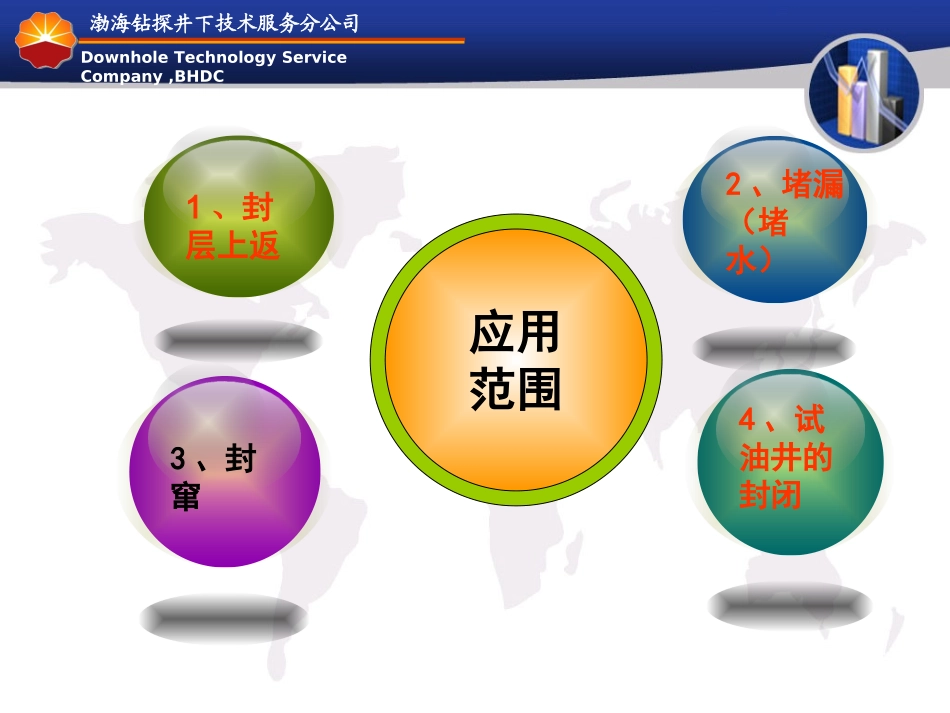 渤海钻探井下技术服务分公司
Downhole Technology Service Company ,BHDC

1、封层上返

2、堵漏（堵水）

应用范围

3、封窜

4、试油井的封闭